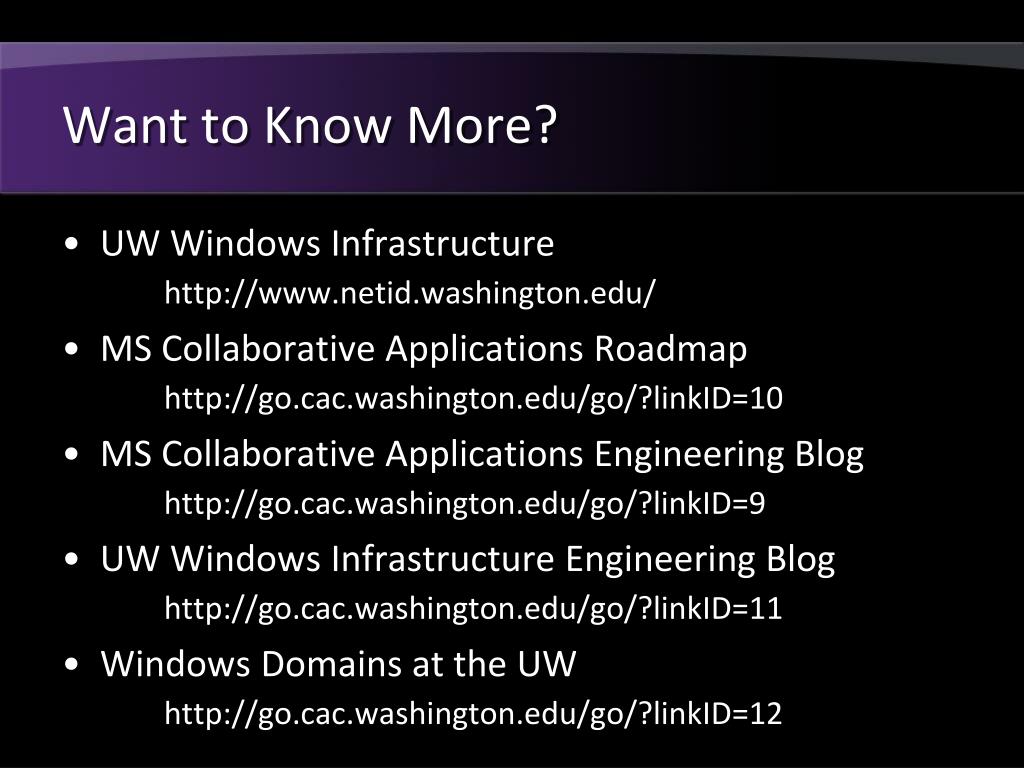 Want to Know More?

• UW Windows Infrastructure
http://www.netid.washington.edu/

• MS Collaborative Applications Roadmap
http://go.cac.washington.edu/go/?linkID=10

• MS Collaborative Applications Engineering Blog
http://go.cac.washington.edu/go/?linkID=9

• UW Windows Infrastructure Engineering Blog
http://go.cac.washington.edu/go/?linkID=11

• Windows Domains at the UW
http://go.cac.washington.edu/go/?linkID=12